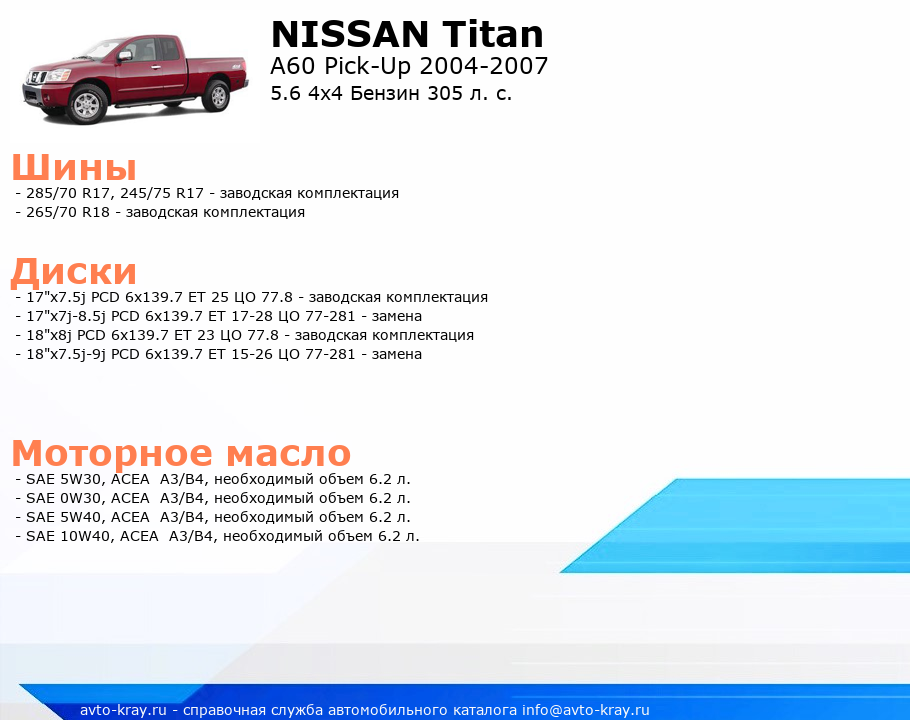 NISSAN Titan
A60 Pick-Up 2004-2007
5.6 4x4 Бензин 305 л. с.

Шины
- 285/70 R17, 245/75 R17 - заводская комплектация
- 265/70 R18 - заводская комплектация

Диски
- 17"x7.5j PCD 6x139.7 ET 25 ЦО 77.8 - заводская комплектация
- 17"x7j-8.5j PCD 6x139.7 ET 17-28 ЦО 77-281 - замена
- 18"x8j PCD 6x139.7 ET 23 ЦО 77.8 - заводская комплектация
- 18"x7.5j-9j PCD 6x139.7 ET 15-26 ЦО 77-281 - замена

Моторное масло
- SAE 5W30, ACEA A3/B4, необходимый объем 6.2 л.
- SAE 0W30, ACEA A3/B4, необходимый объем 6.2 л.
- SAE 5W40, ACEA A3/B4, необходимый объем 6.2 л.
- SAE 10W40, ACEA A3/B4, необходимый объем 6.2 л.

avto-kray.ru - справочная служба автомобильного каталога info@avto-kray.ru